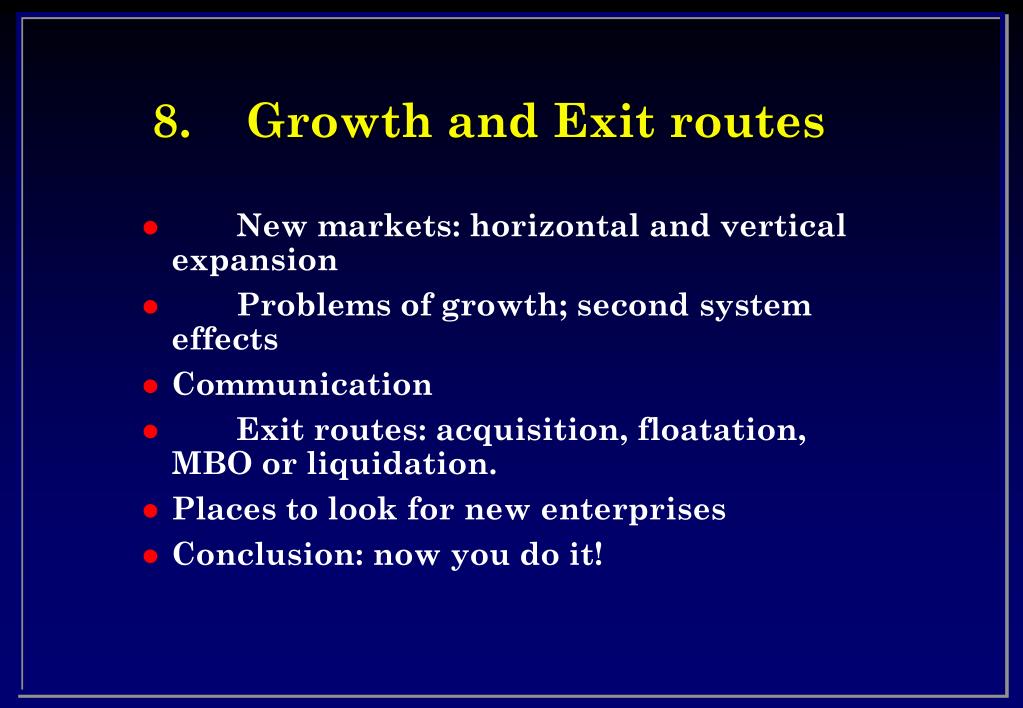 8. Growth and Exit routes

- New markets: horizontal and vertical expansion
- Problems of growth; second system effects
- Communication
- Exit routes: acquisition, floatation, MBO or liquidation.
- Places to look for new enterprises
- Conclusion: now you do it!